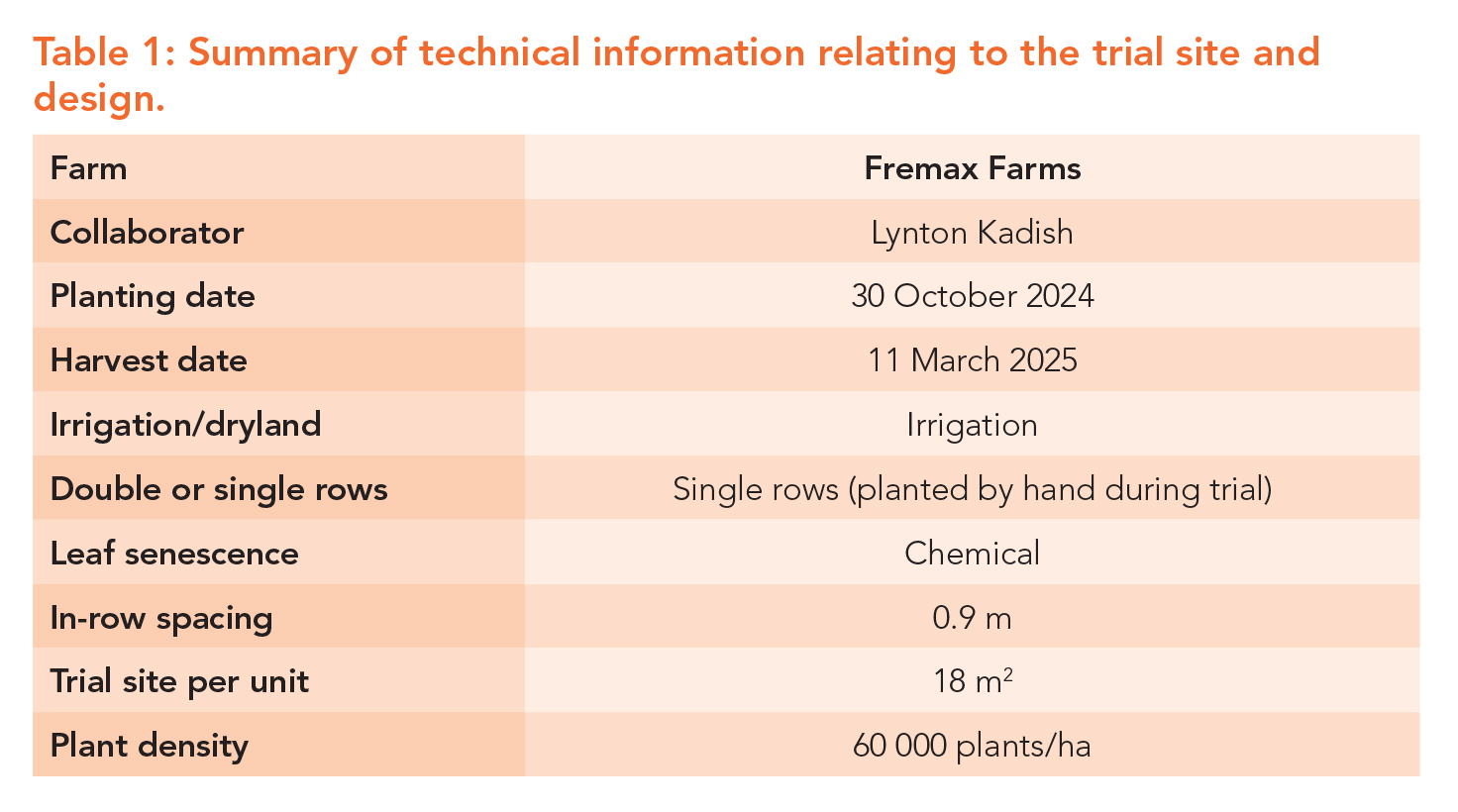 Table 1: Summary of technical information relating to the trial site and design.

| Farm | Fremax Farms |
|---|---|
| Collaborator | Lynton Kadish |
| Planting date | 30 October 2024 |
| Harvest date | 11 March 2025 |
| Irrigation/dryland | Irrigation |
| Double or single rows | Single rows (planted by hand during trial) |
| Leaf senescence | Chemical |
| In-row spacing | 0.9 m |
| Trial site per unit | 18 $m^2$ |
| Plant density | 60 000 plants/ha |